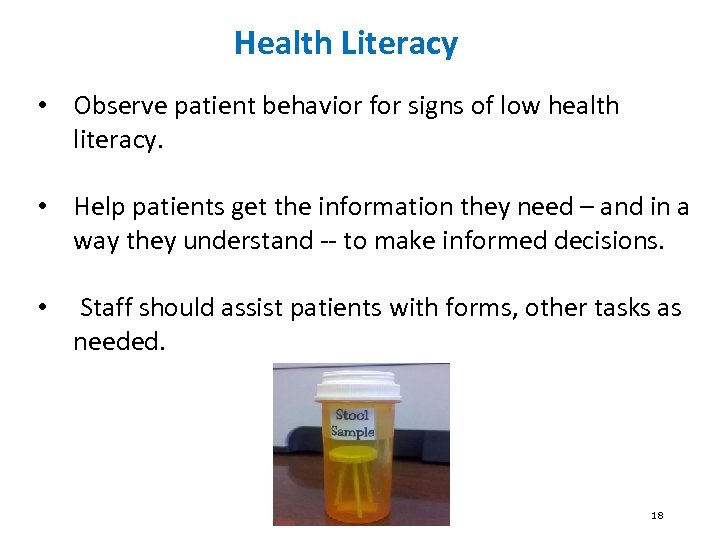 Health Literacy

• Observe patient behavior for signs of low health literacy.

• Help patients get the information they need – and in a way they understand -- to make informed decisions.

• Staff should assist patients with forms, other tasks as needed.

Stool Sample

18